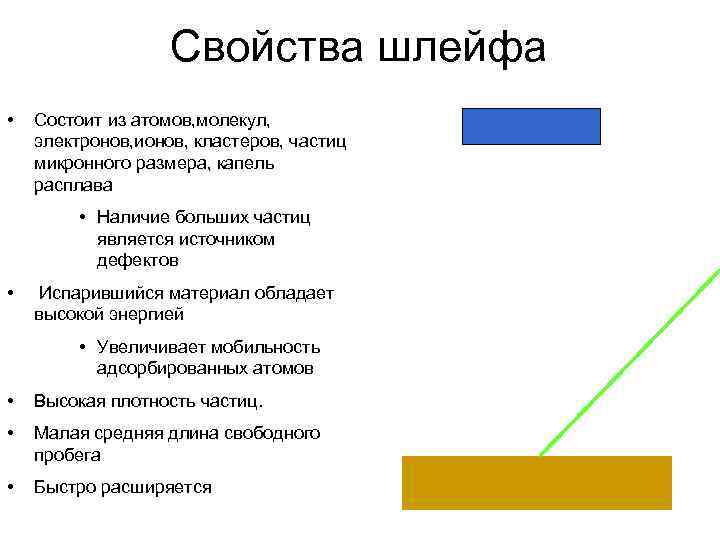 Свойства шлейфа

• Состоит из атомов,молекул, электронов,ионов, кластеров, частиц микронного размера, капель расплава

• Наличие больших частиц является источником дефектов

• Испарившийся материал обладает высокой энергией

• Увеличивает мобильность адсорбированных атомов

• Высокая плотность частиц.

• Малая средняя длина свободного пробега

• Быстро расширяется